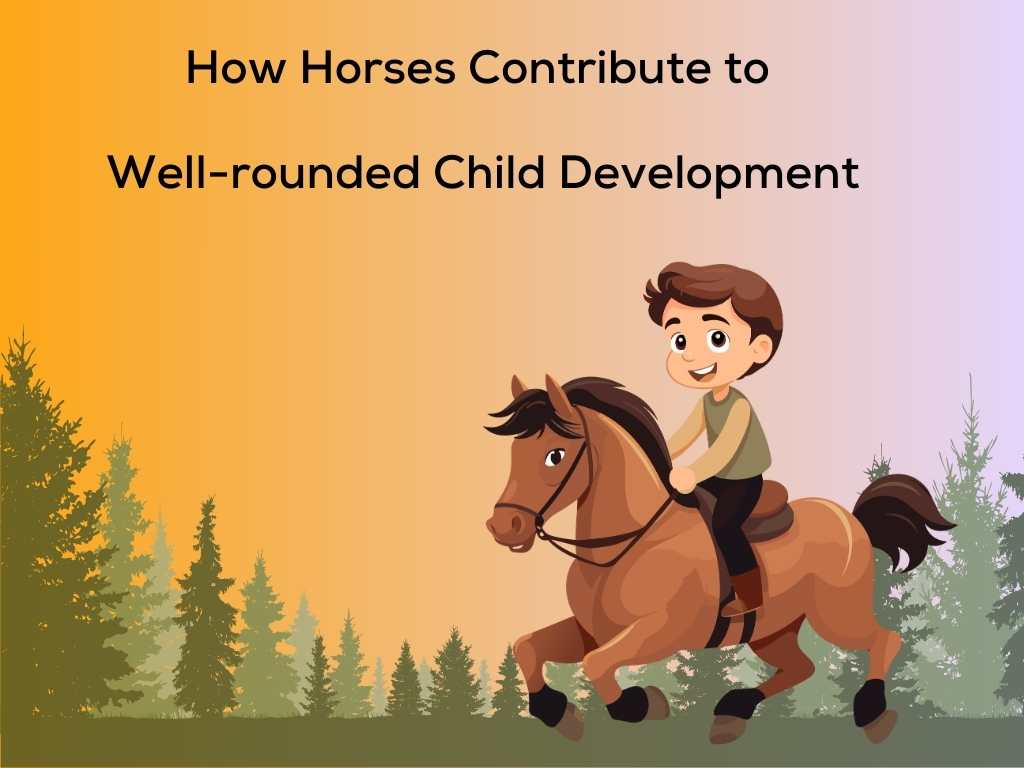 How Horses Contribute to

Well-rounded Child Development